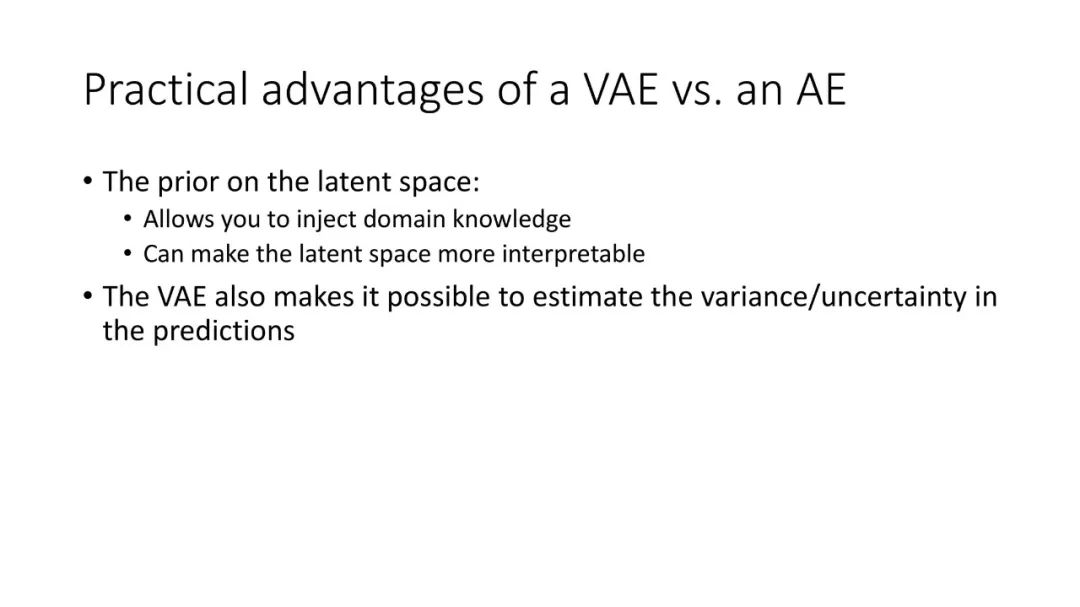 Practical advantages of a VAE vs. an AE

• The prior on the latent space:
  • Allows you to inject domain knowledge
  • Can make the latent space more interpretable
• The VAE also makes it possible to estimate the variance/uncertainty in the predictions